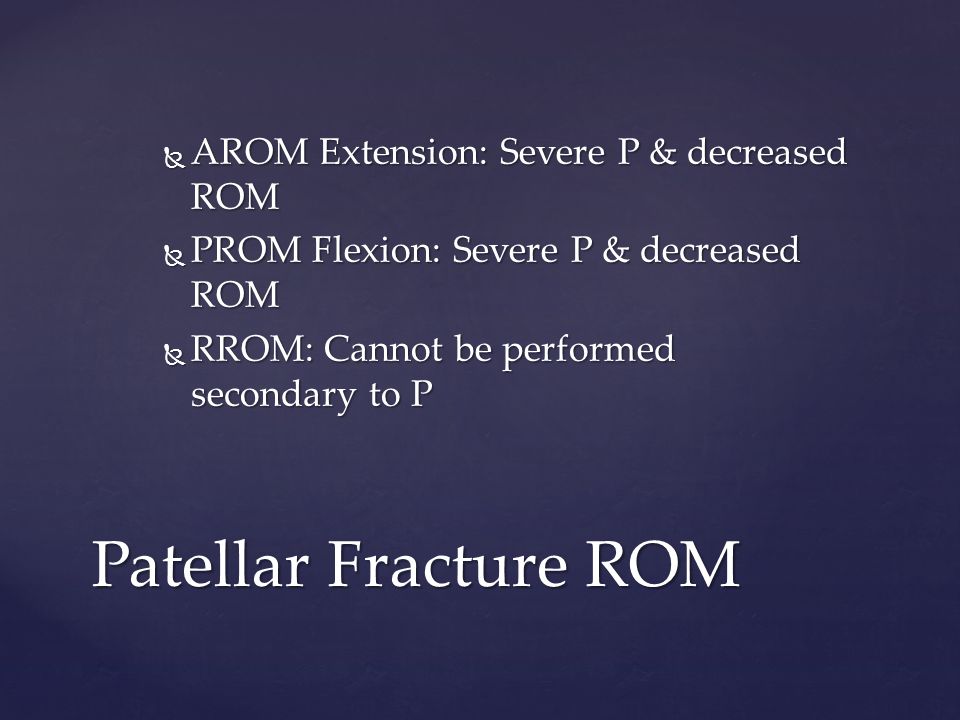 AROM Extension: Severe P & decreased ROM

PROM Flexion: Severe P & decreased ROM

RROM: Cannot be performed secondary to P

Patellar Fracture ROM